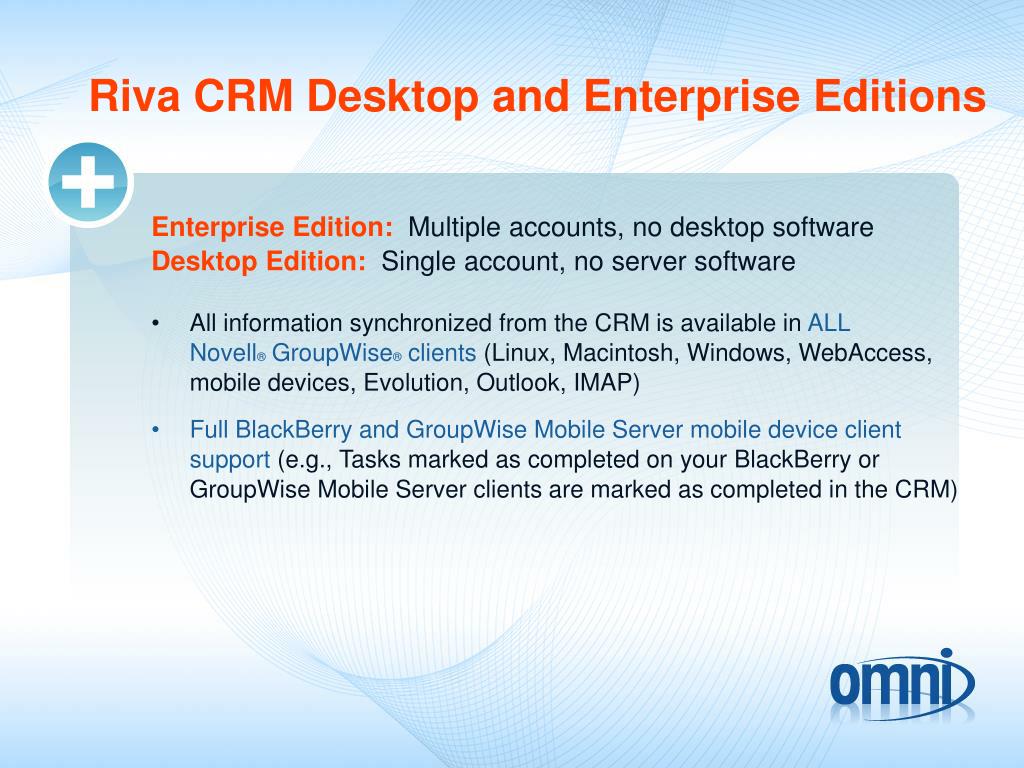 Riva CRM Desktop and Enterprise Editions

Enterprise Edition: Multiple accounts, no desktop software
Desktop Edition: Single account, no server software

• All information synchronized from the CRM is available in ALL Novell® GroupWise® clients (Linux, Macintosh, Windows, WebAccess, mobile devices, Evolution, Outlook, IMAP)

• Full BlackBerry and GroupWise Mobile Server mobile device client support (e.g., Tasks marked as completed on your BlackBerry or GroupWise Mobile Server clients are marked as completed in the CRM)

omni